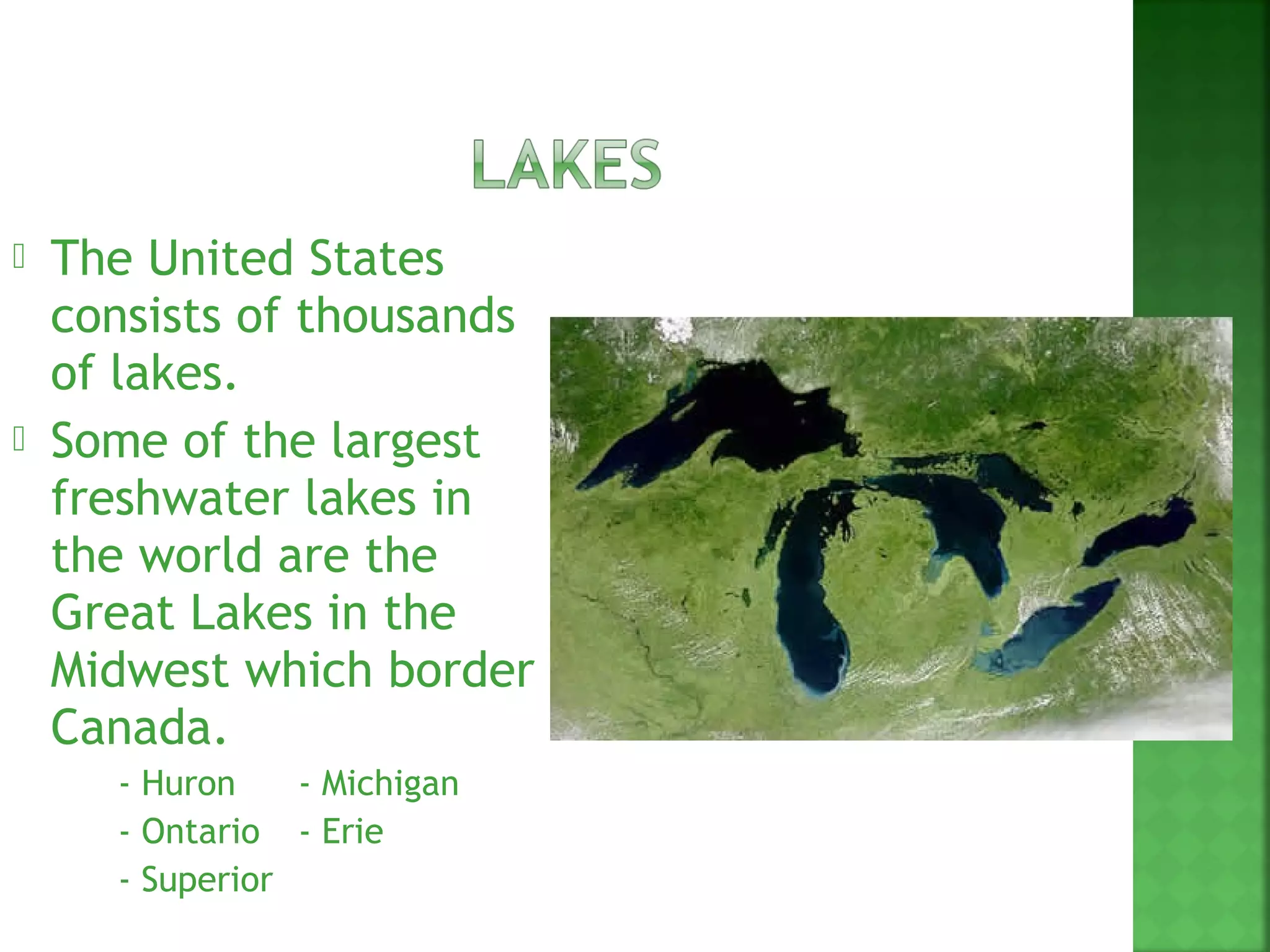 LAKES

The United States consists of thousands of lakes.

Some of the largest freshwater lakes in the world are the Great Lakes in the Midwest which border Canada.

- Huron - Michigan
- Ontario - Erie
- Superior